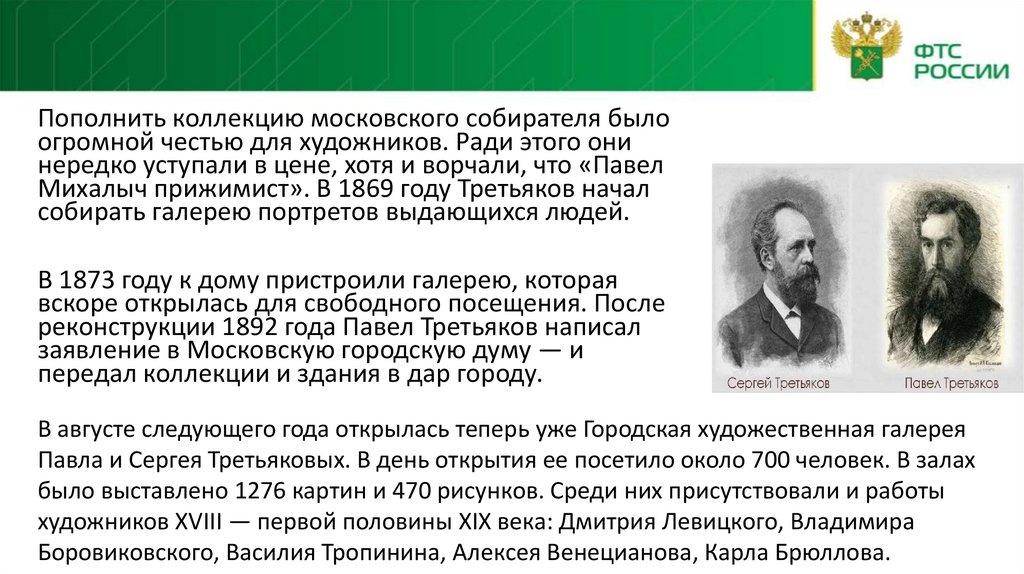 ФТС РОССИИ

Пополнить коллекцию московского собирателя было огромной честью для художников. Ради этого они нередко уступали в цене, хотя и ворчали, что «Павел Михалыч прижимист». В 1869 году Третьяков начал собирать галерею портретов выдающихся людей.

В 1873 году к дому пристроили галерею, которая вскоре открылась для свободного посещения. После реконструкции 1892 года Павел Третьяков написал заявление в Московскую городскую думу — и передал коллекции и здания в дар городу.

Сергей Третьяков

Павел Третьяков

В августе следующего года открылась теперь уже Городская художественная галерея Павла и Сергея Третьяковых. В день открытия ее посетило около 700 человек. В залах было выставлено 1276 картин и 470 рисунков. Среди них присутствовали и работы художников XVIII — первой половины XIX века: Дмитрия Левицкого, Владимира Боровиковского, Василия Тропинина, Алексея Венецианова, Карла Брюллова.